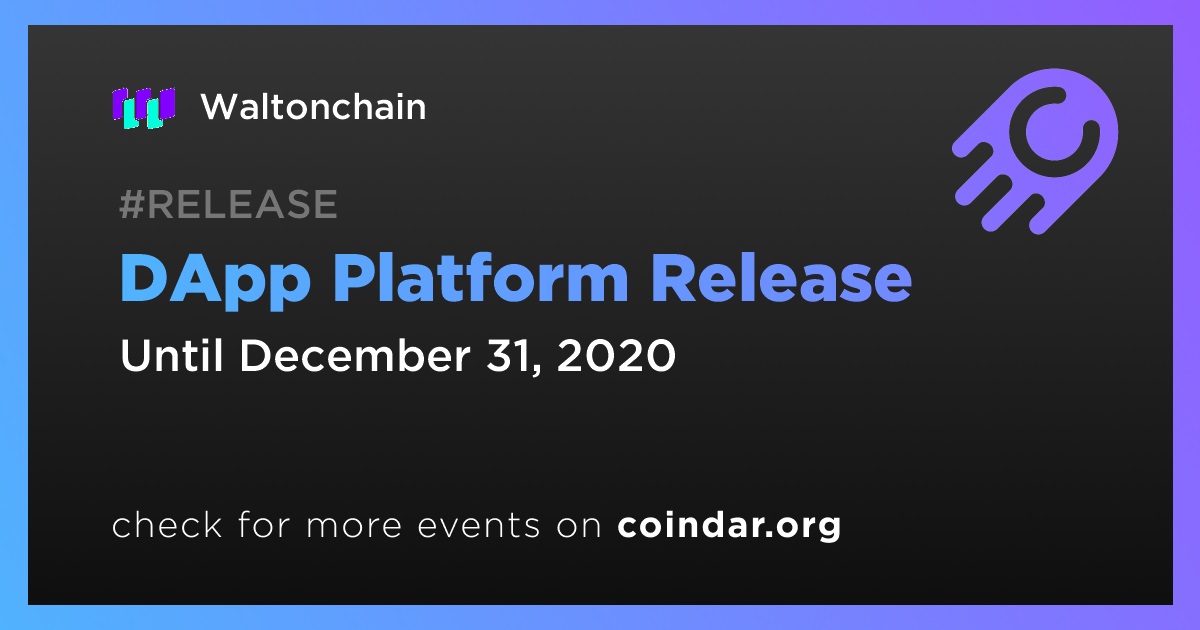 Waltonchain

#RELEASE

DApp Platform Release

Until December 31, 2020

check for more events on coindar.org